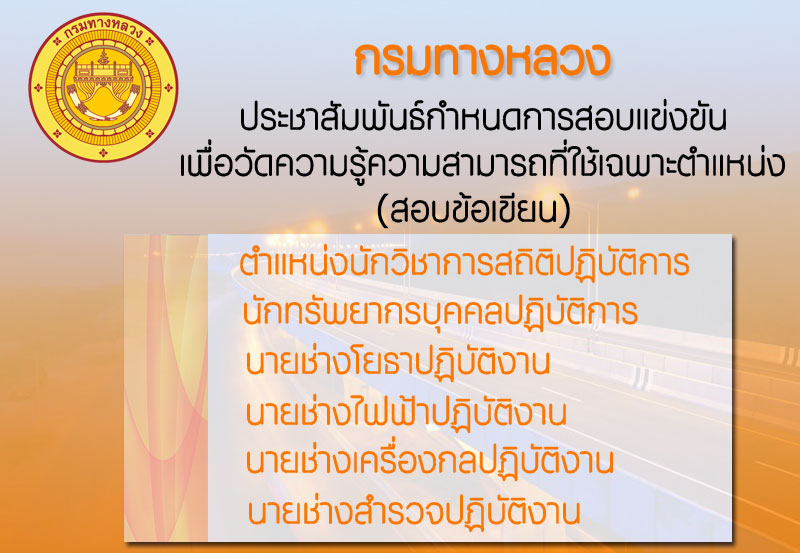 กรมทางหลวง

กรมทางหลวง

ประชาสัมพันธ์กำหนดการสอบแข่งขัน
เพื่อวัดความรู้ความสามารถที่ใช้เฉพาะตำแหน่ง
(สอบข้อเขียน)

ตำแหน่งนักวิชาการสถิติปฏิบัติการ
นักทรัพยากรบุคคลปฏิบัติการ
นายช่างโยธาปฏิบัติงาน
นายช่างไฟฟ้าปฏิบัติงาน
นายช่างเครื่องกลปฏิบัติงาน
นายช่างสำรวจปฏิบัติงาน